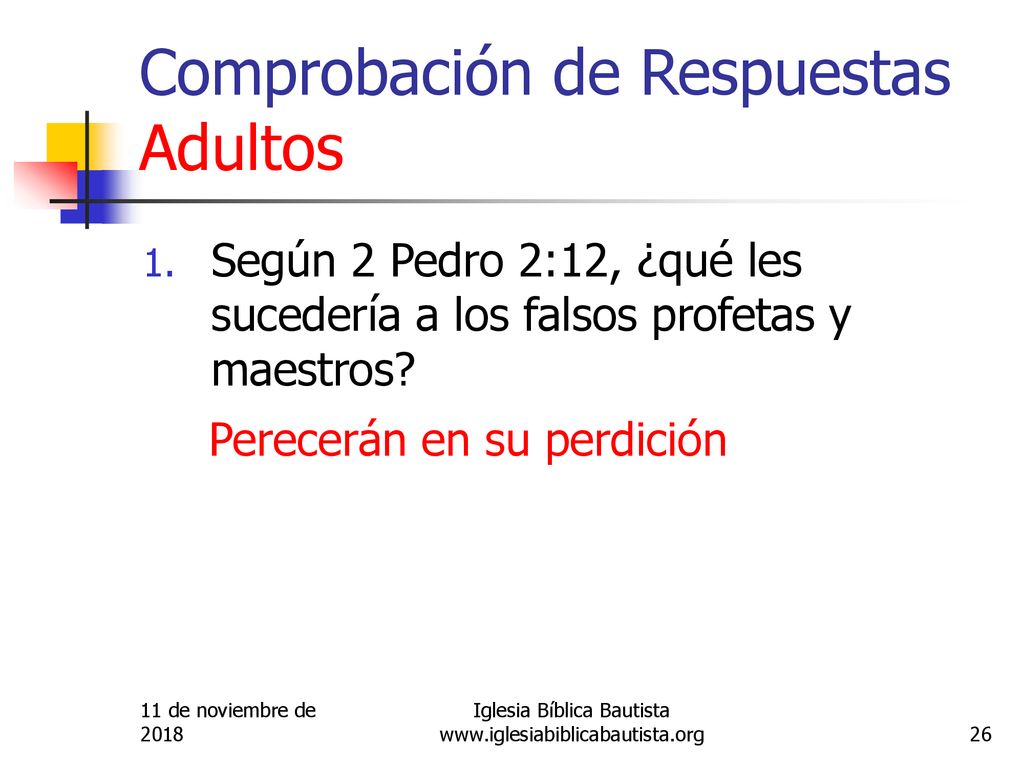 Comprobación de Respuestas Adultos

1. Según 2 Pedro 2:12, ¿qué les sucedería a los falsos profetas y maestros?

Perecerán en su perdición

11 de noviembre de 2018

Iglesia Bíblica Bautista
www.iglesiabiblicabautista.org

26